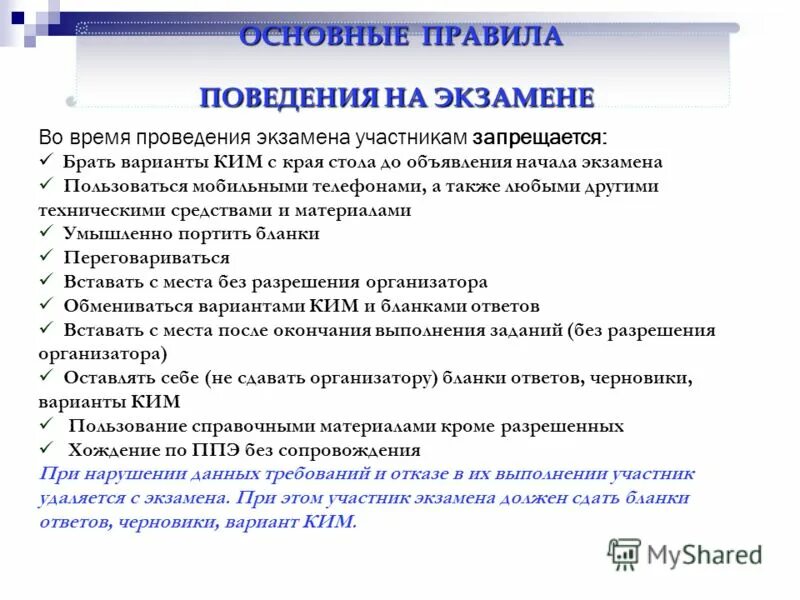 ОСНОВНЫЕ ПРАВИЛА

ПОВЕДЕНИЯ НА ЭКЗАМЕНЕ

Во время проведения экзамена участникам запрещается:
✓ Брать варианты КИМ с края стола до объявления начала экзамена
✓ Пользоваться мобильными телефонами, а также любыми другими техническими средствами и материалами
✓ Умышленно портить бланки
✓ Переговариваться
✓ Вставать с места без разрешения организатора
✓ Обмениваться вариантами КИМ и бланками ответов
✓ Вставать с места после окончания выполнения заданий (без разрешения организатора)
✓ Оставлять себе (не сдавать организатору) бланки ответов, черновики, варианты КИМ
✓ Пользование справочными материалами кроме разрешенных
✓ Хождение по ППЭ без сопровождения
При нарушении данных требований и отказе в их выполнении участник удаляется с экзамена. При этом участник экзамена должен сдать бланки ответов, черновики, вариант КИМ.

MyShared